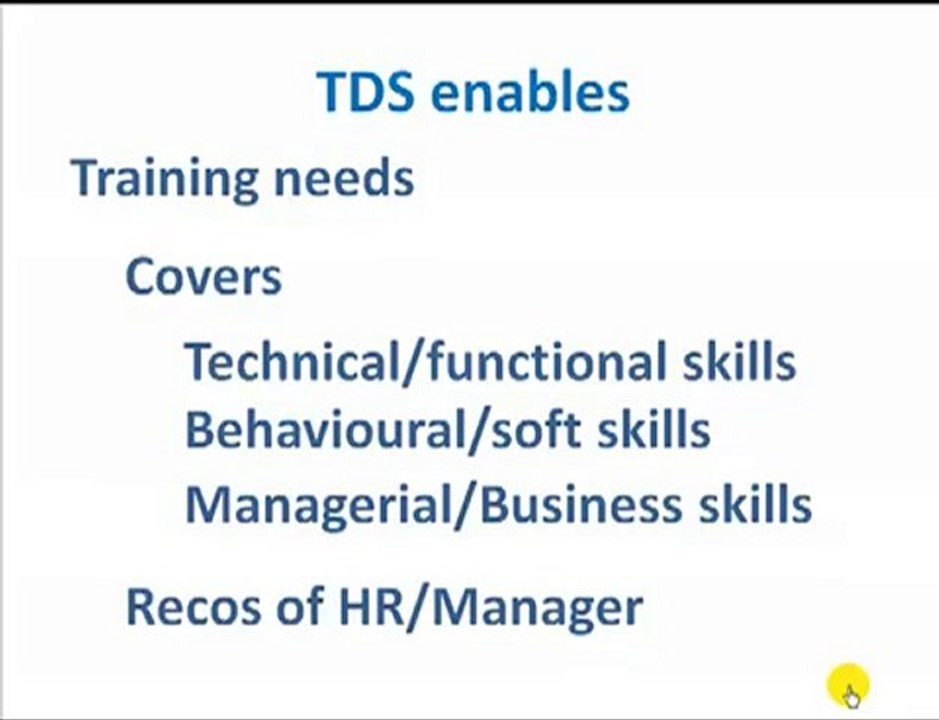 TDS enables

Training needs

Covers

Technical/functional skills
Behavioural/soft skills
Managerial/Business skills

Recos of HR/Manager